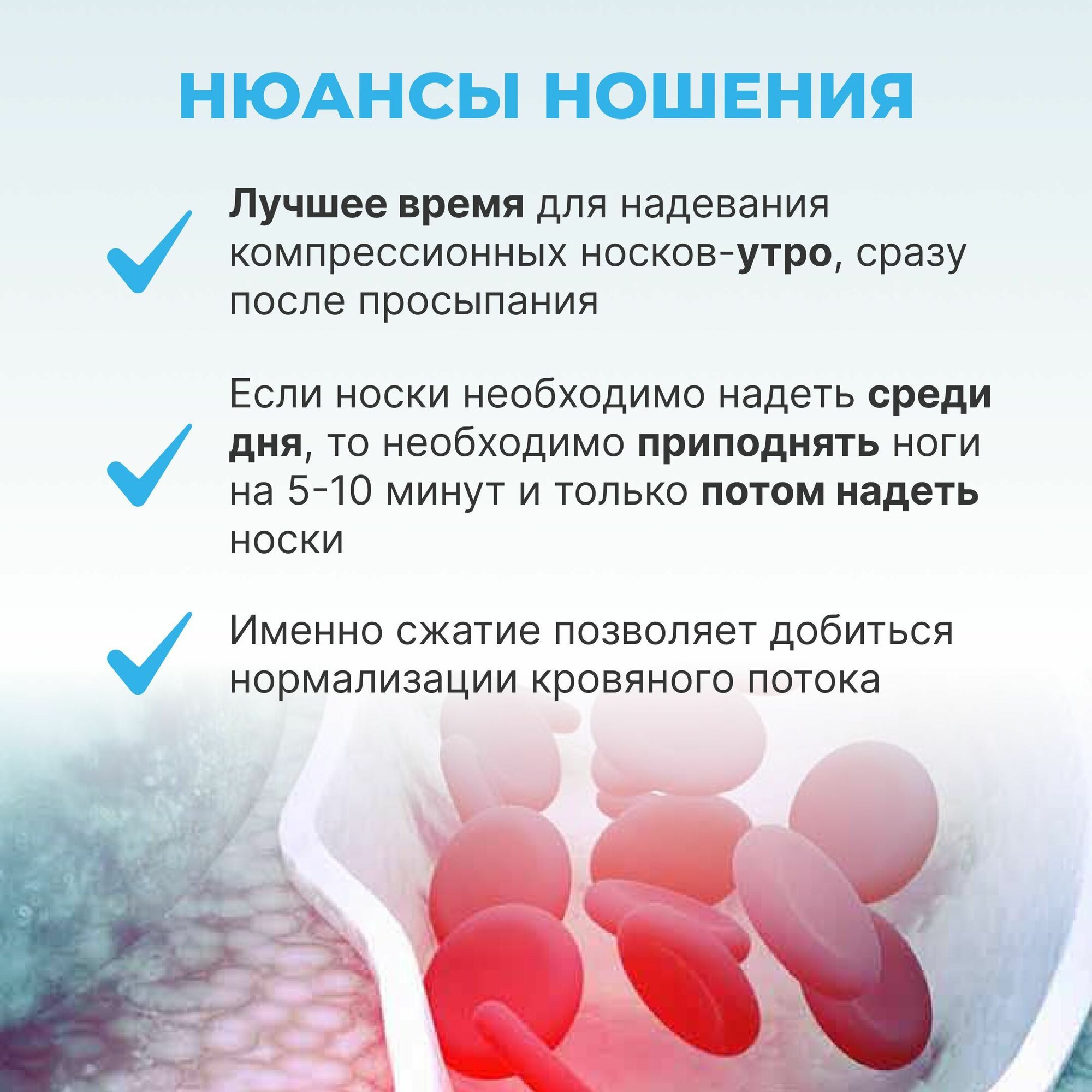 НЮАНСЫ НОШЕНИЯ

Лучшее время для надевания компрессионных носков-утро, сразу после просыпания

Если носки необходимо надеть среди дня, то необходимо приподнять ноги на 5-10 минут и только потом надеть носки

Именно сжатие позволяет добиться нормализации кровяного потока